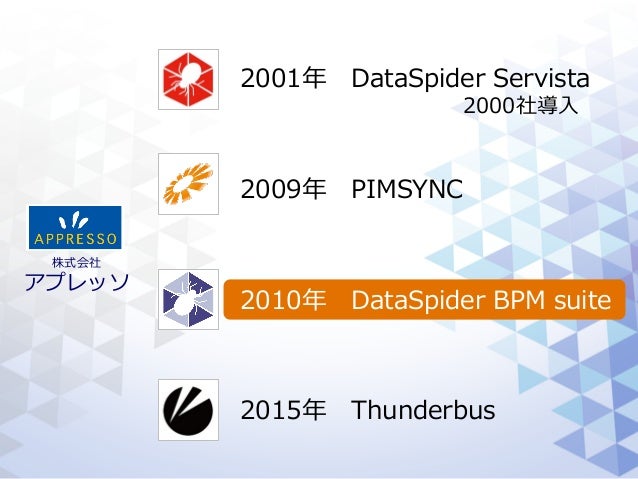 APPRESSO
株式会社
アプレッソ

2001年 DataSpider Servista
2000社導入

2009年 PIMSYNC

2010年 DataSpider BPM suite

2015年 Thunderbus